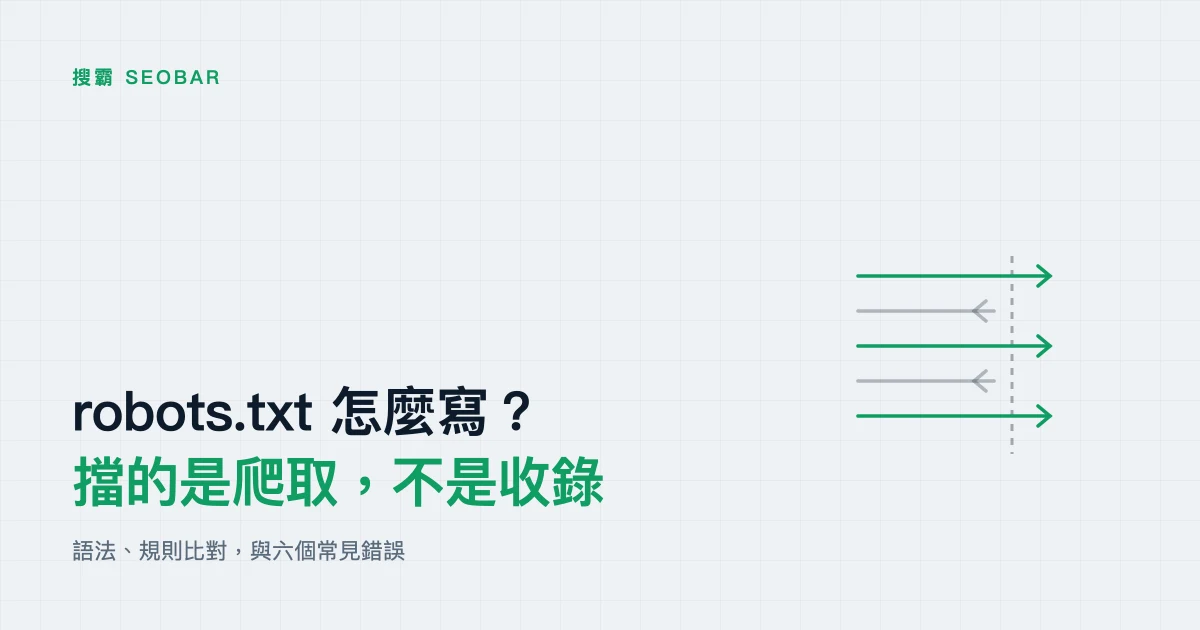 搜霸 SEOBAR

robots.txt 怎麼寫？
擋的是爬取，不是收錄

語法、規則比對，與六個常見錯誤